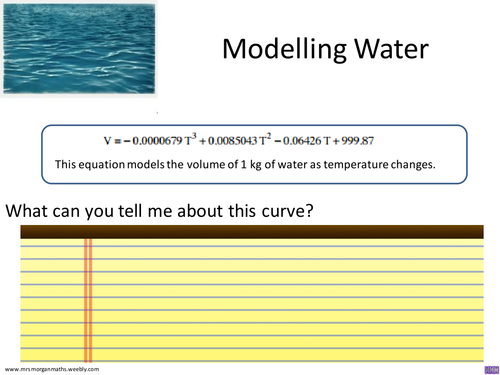 Modelling Water

$V = -0.0000679\,T^3 + 0.0085043\,T^2 - 0.06426\,T + 999.87$

This equation models the volume of 1 kg of water as temperature changes.

What can you tell me about this curve?

www.mrsmorganmaths.weebly.com